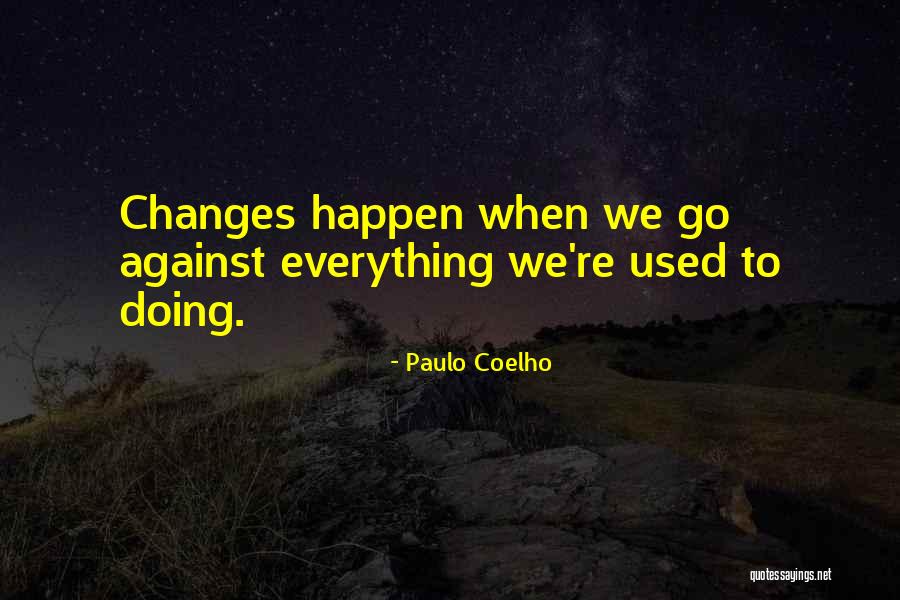 Changes happen when we go against everything we're used to doing.

- Paulo Coelho

quotessayings.net